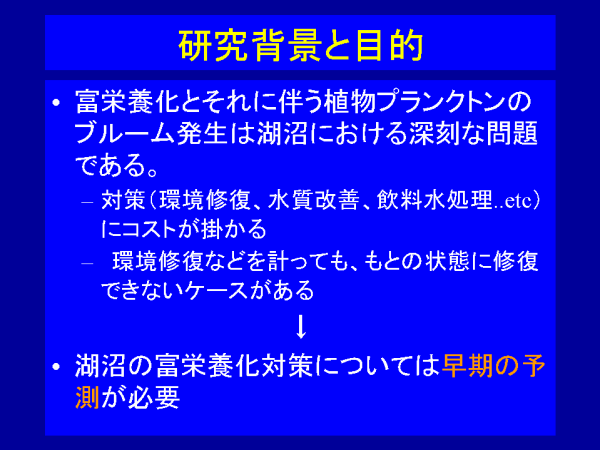 研究背景と目的

• 富栄養化とそれに伴う植物プランクトンのブルーム発生は湖沼における深刻な問題である。

– 対策（環境修復、水質改善、飲料水処理..etc）にコストが掛かる

– 環境修復などを計っても、もとの状態に修復できないケースがある

↓

• 湖沼の富栄養化対策については早期の予測が必要